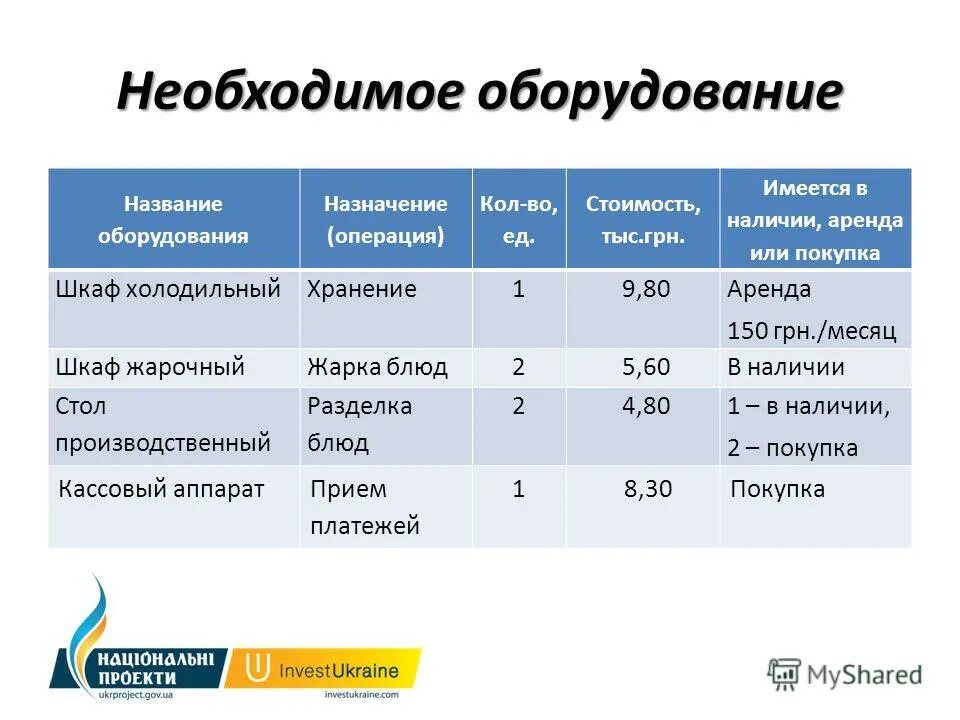 Необходимое оборудование

| Название оборудования | Назначение (операция) | Кол-во, ед. | Стоимость, тыс.грн. | Имеется в наличии, аренда или покупка |
|---|---|---|---|---|
| Шкаф холодильный | Хранение | 1 | 9,80 | Аренда 150 грн./месяц |
| Шкаф жарочный | Жарка блюд | 2 | 5,60 | В наличии |
| Стол производственный | Разделка блюд | 2 | 4,80 | 1 – в наличии, 2 – покупка |
| Кассовый аппарат | Прием платежей | 1 | 8,30 | Покупка |

НАЦІОНАЛЬНІ ПРОЕКТИ
ukrproject.gov.ua
InvestUkraine
investukraine.com
MyShared